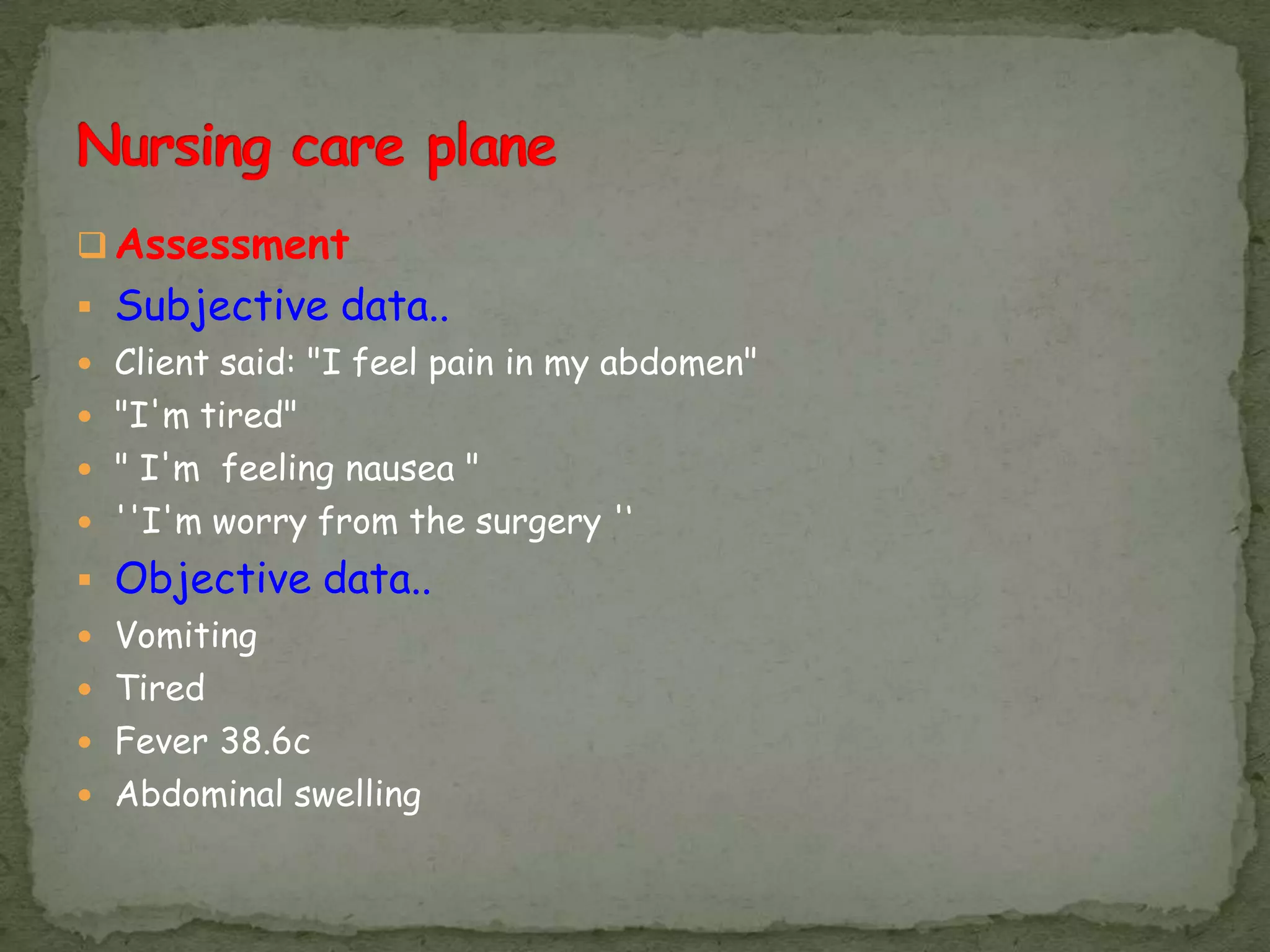 Nursing care plane

Assessment

Subjective data..

Client said: "I feel pain in my abdomen"

"I'm tired"

" I'm feeling nausea "

''I'm worry from the surgery ''

Objective data..

Vomiting

Tired

Fever 38.6c

Abdominal swelling